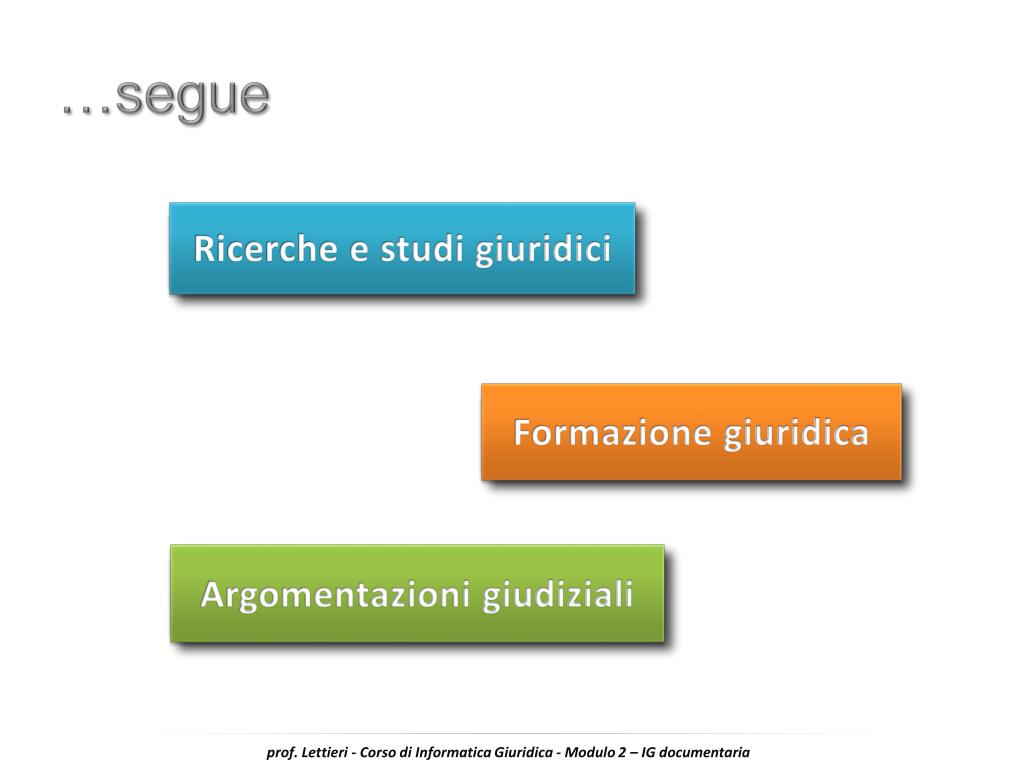 …segue

Ricerche e studi giuridici

Formazione giuridica

Argomentazioni giudiziali

prof. Lettieri - Corso di Informatica Giuridica - Modulo 2 – IG documentaria